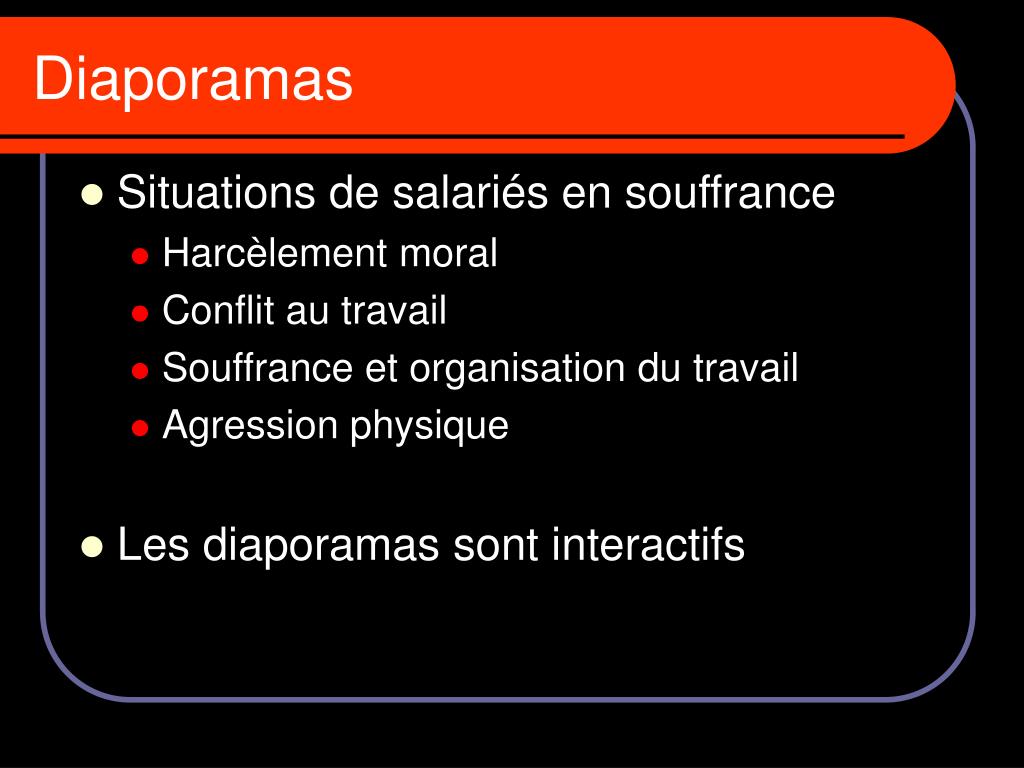 Diaporamas

- Situations de salariés en souffrance
  - Harcèlement moral
  - Conflit au travail
  - Souffrance et organisation du travail
  - Agression physique

- Les diaporamas sont interactifs